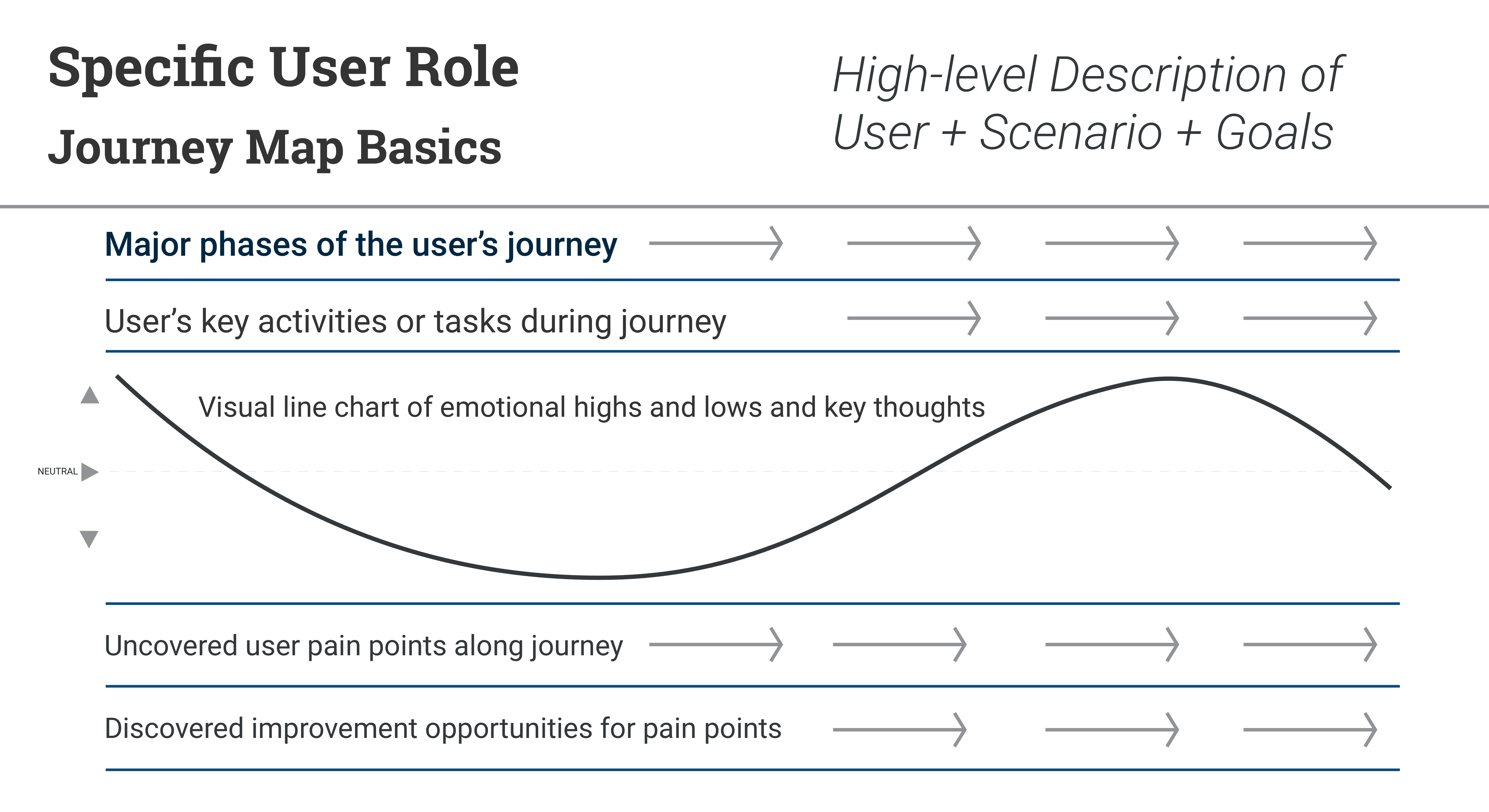 Specific User Role

Journey Map Basics

High-level Description of User + Scenario + Goals

Major phases of the user's journey

User's key activities or tasks during journey

Visual line chart of emotional highs and lows and key thoughts

NEUTRAL

Uncovered user pain points along journey

Discovered improvement opportunities for pain points